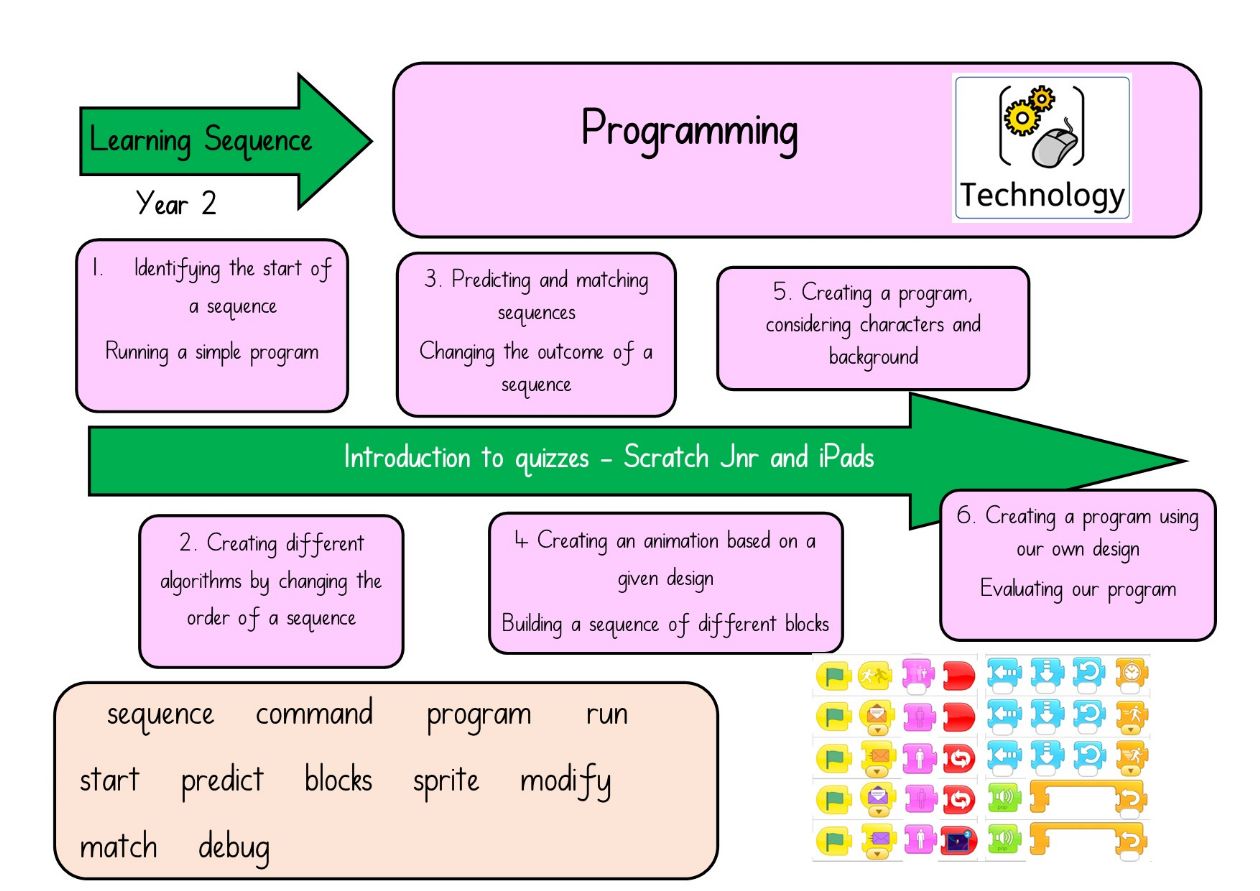 Learning Sequence

Year 2

Programming

Technology

1. Identifying the start of a sequence

Running a simple program

3. Predicting and matching sequences

Changing the outcome of a sequence

5. Creating a program, considering characters and background

Introduction to quizzes - Scratch Jnr and iPads

2. Creating different algorithms by changing the order of a sequence

4 Creating an animation based on a given design

Building a sequence of different blocks

6. Creating a program using our own design

Evaluating our program

sequence command program run

start predict blocks sprite modify

match debug